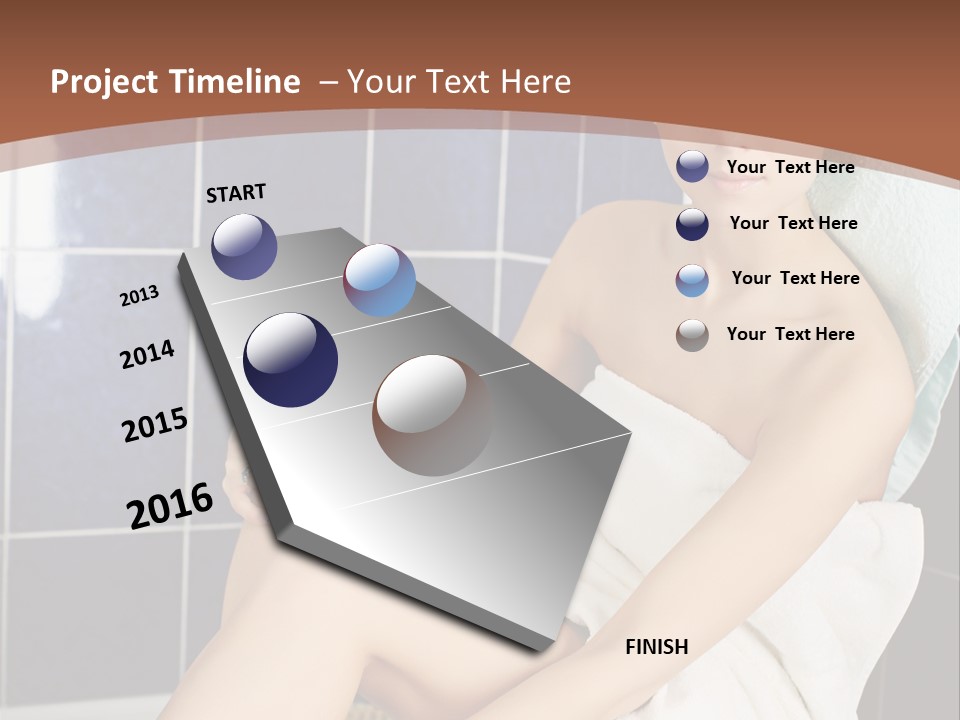 Project Timeline – Your Text Here

START

2013

2014

2015

2016

FINISH

Your Text Here

Your Text Here

Your Text Here

Your Text Here